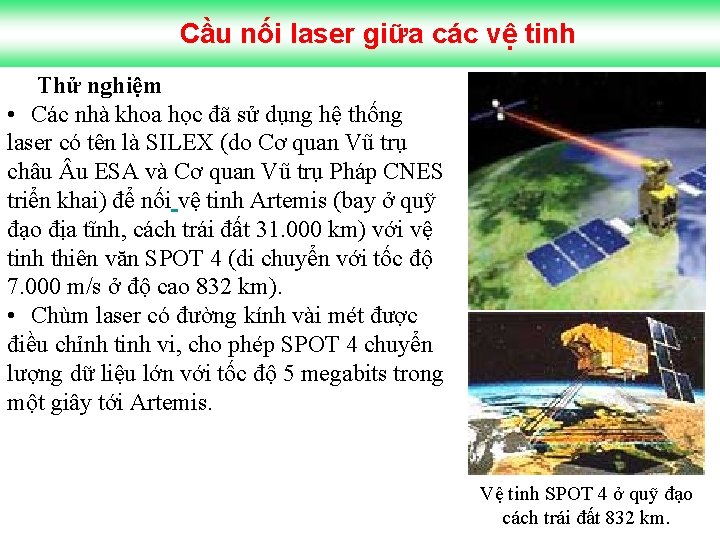 Cầu nối laser giữa các vệ tinh

Thử nghiệm

• Các nhà khoa học đã sử dụng hệ thống laser có tên là SILEX (do Cơ quan Vũ trụ châu Âu ESA và Cơ quan Vũ trụ Pháp CNES triển khai) để nối vệ tinh Artemis (bay ở quỹ đạo địa tĩnh, cách trái đất 31.000 km) với vệ tinh thiên văn SPOT 4 (di chuyển với tốc độ 7.000 m/s ở độ cao 832 km).

• Chùm laser có đường kính vài mét được điều chỉnh tinh vi, cho phép SPOT 4 chuyển lượng dữ liệu lớn với tốc độ 5 megabits trong một giây tới Artemis.

Vệ tinh SPOT 4 ở quỹ đạo cách trái đất 832 km.